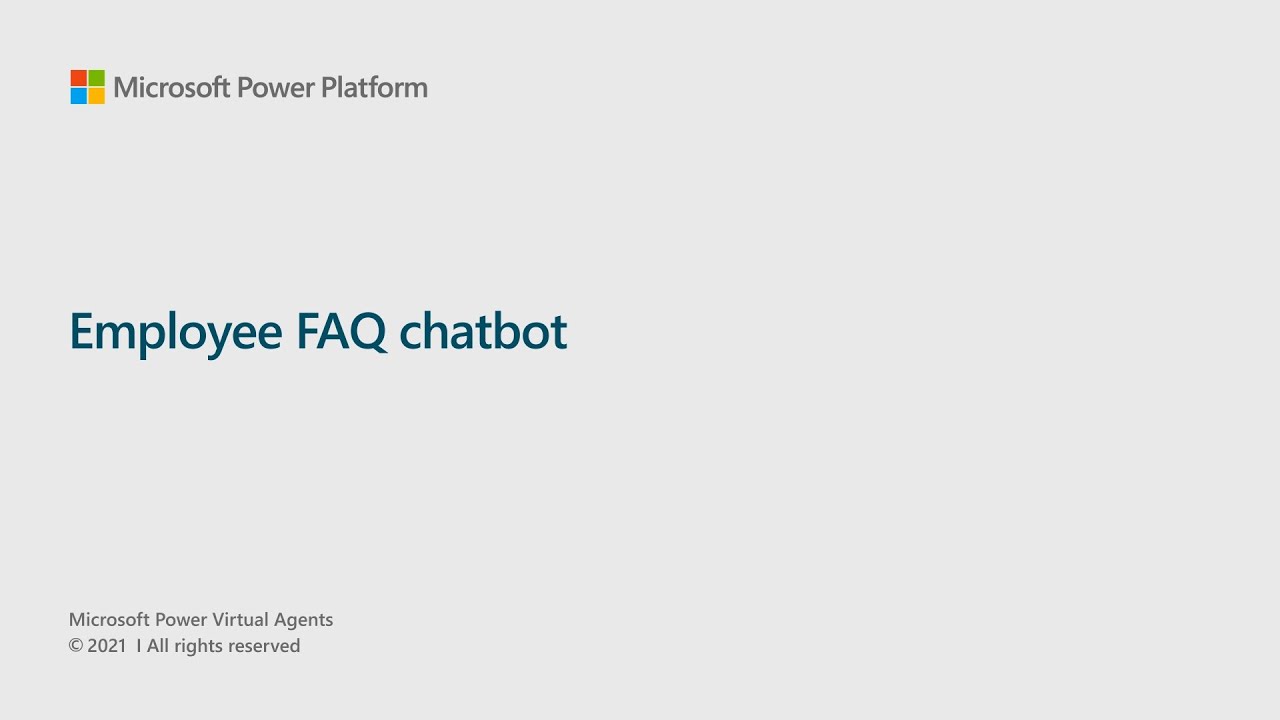 Microsoft Power Platform

Employee FAQ chatbot

Microsoft Power Virtual Agents
© 2021 I All rights reserved